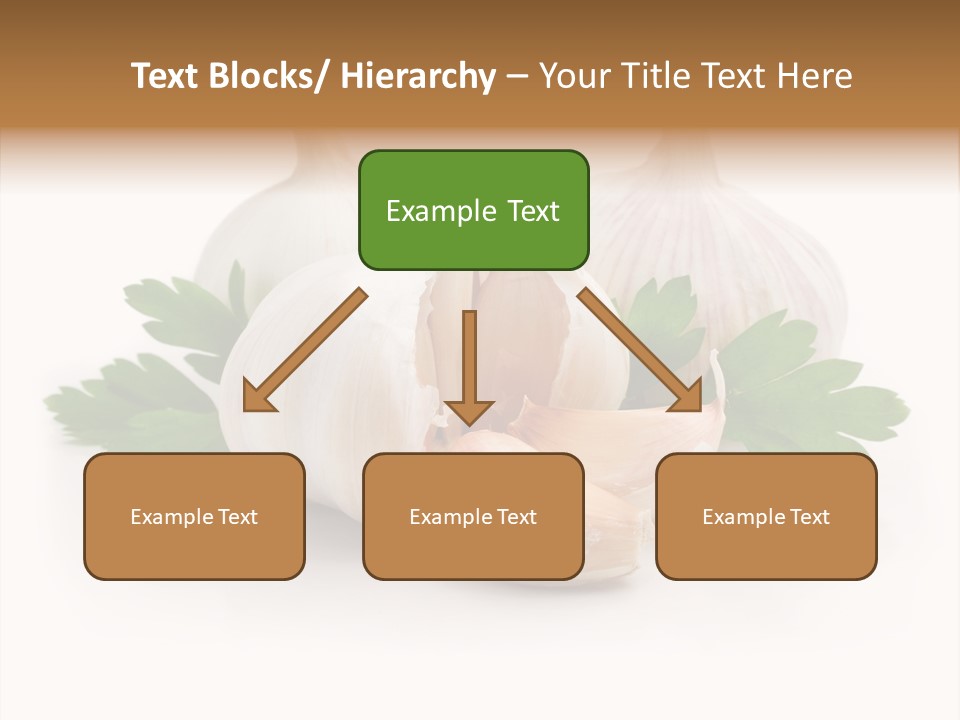 Text Blocks/ Hierarchy – Your Title Text Here

Example Text

Example Text

Example Text

Example Text